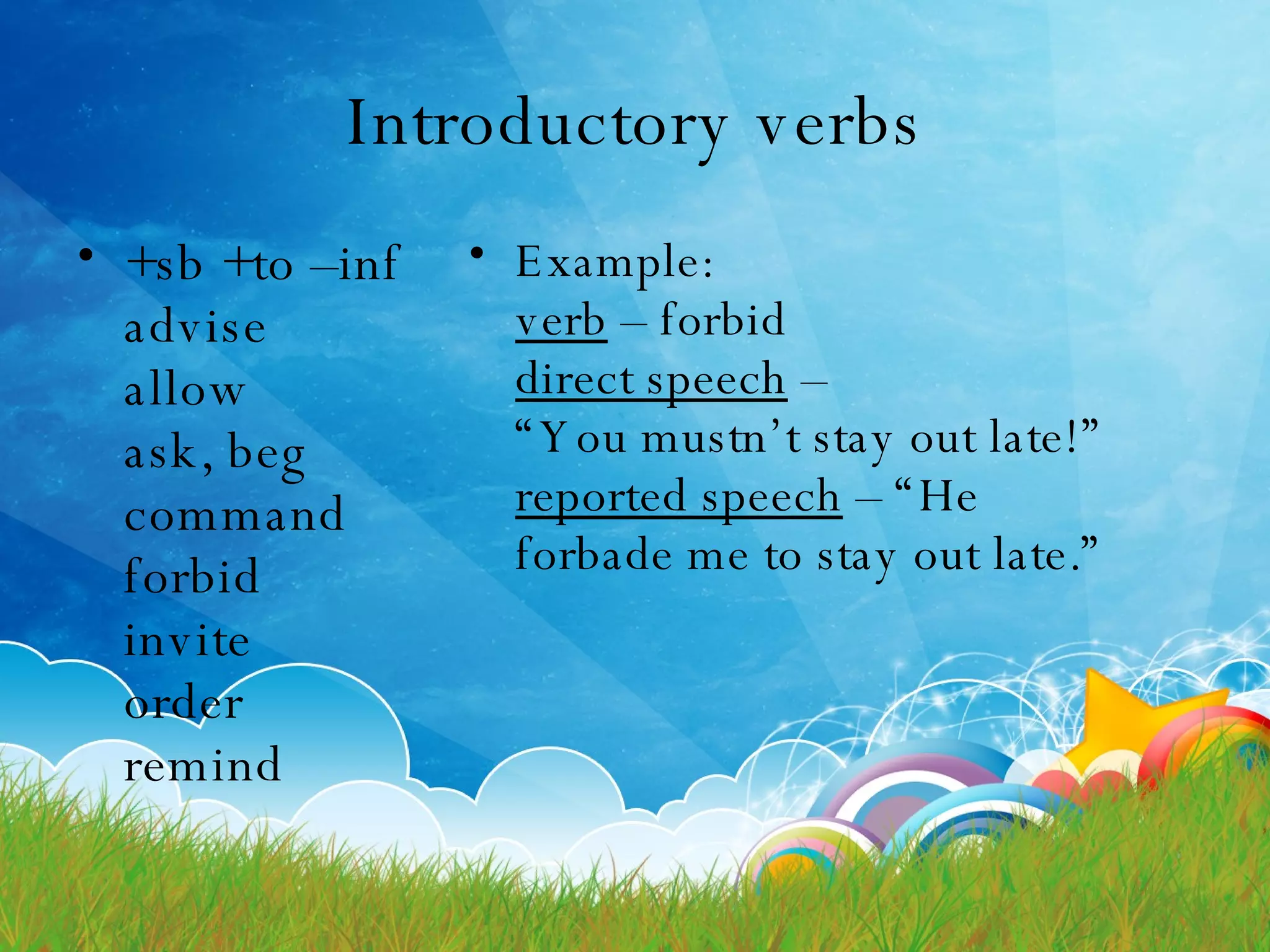 Introductory verbs

• +sb +to –inf
advise
allow
ask, beg
command
forbid
invite
order
remind

• Example:
verb – forbid
direct speech –
“You mustn’t stay out late!”
reported speech – “He forbade me to stay out late.”